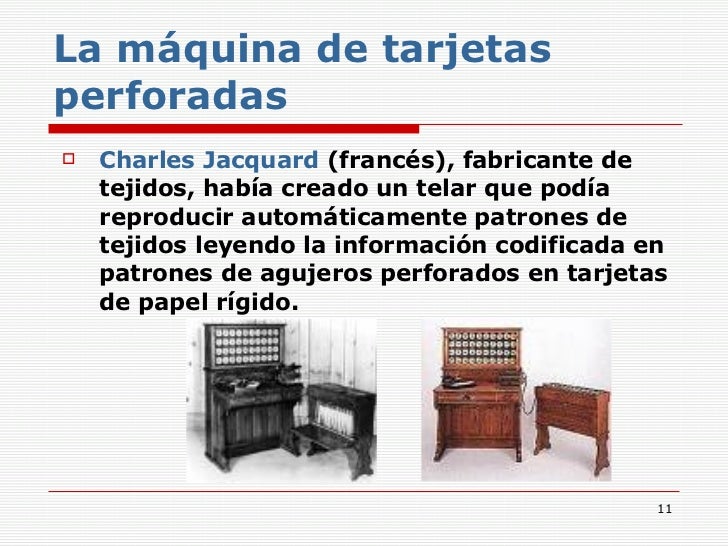 La máquina de tarjetas perforadas

Charles Jacquard (francés), fabricante de tejidos, había creado un telar que podía reproducir automáticamente patrones de tejidos leyendo la información codificada en patrones de agujeros perforados en tarjetas de papel rígido.

11